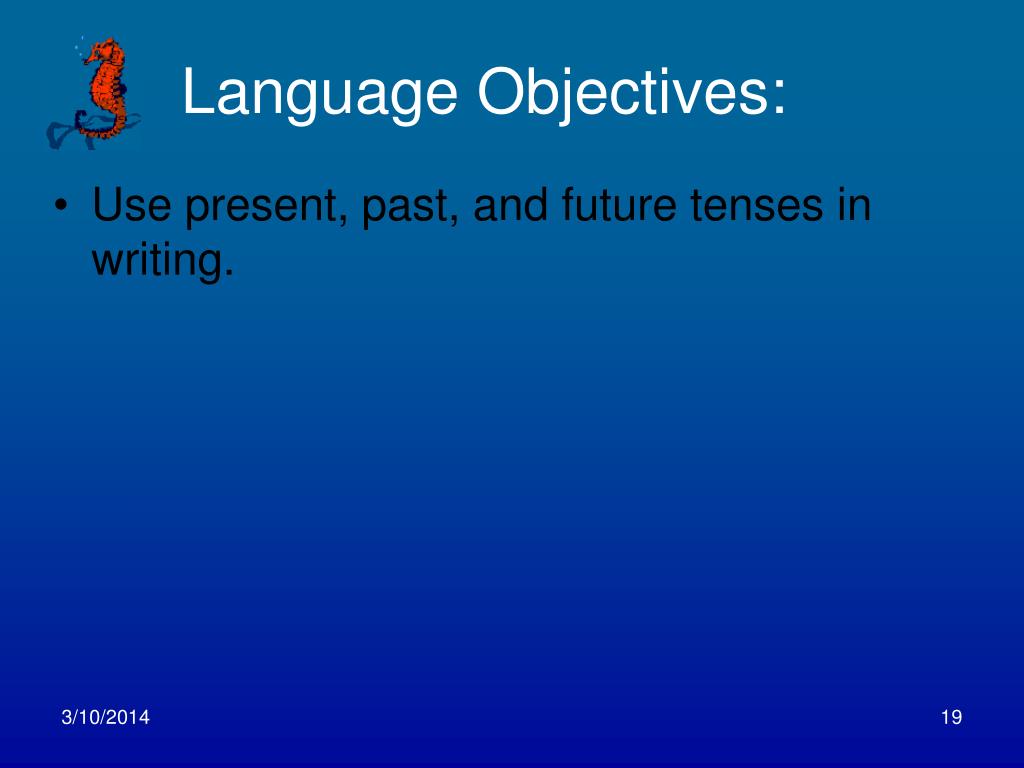 Language Objectives:

• Use present, past, and future tenses in writing.

3/10/2014

19